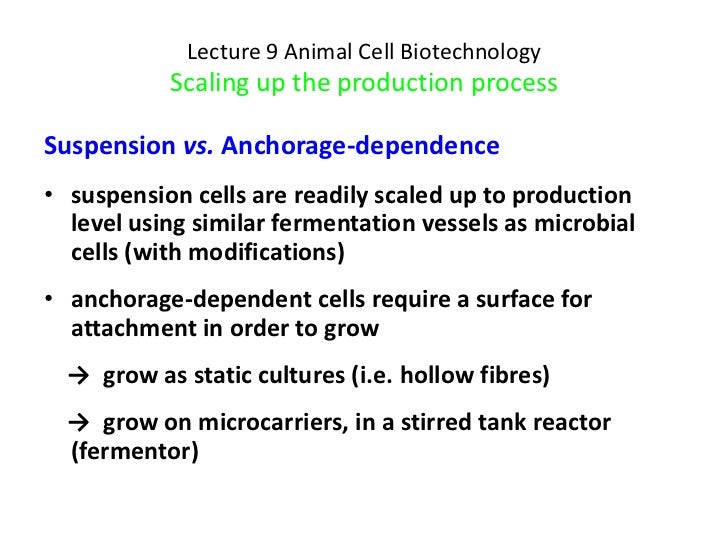 Lecture 9 Animal Cell Biotechnology
Scaling up the production process

Suspension vs. Anchorage-dependence

• suspension cells are readily scaled up to production level using similar fermentation vessels as microbial cells (with modifications)

• anchorage-dependent cells require a surface for attachment in order to grow

→ grow as static cultures (i.e. hollow fibres)

→ grow on microcarriers, in a stirred tank reactor (fermentor)